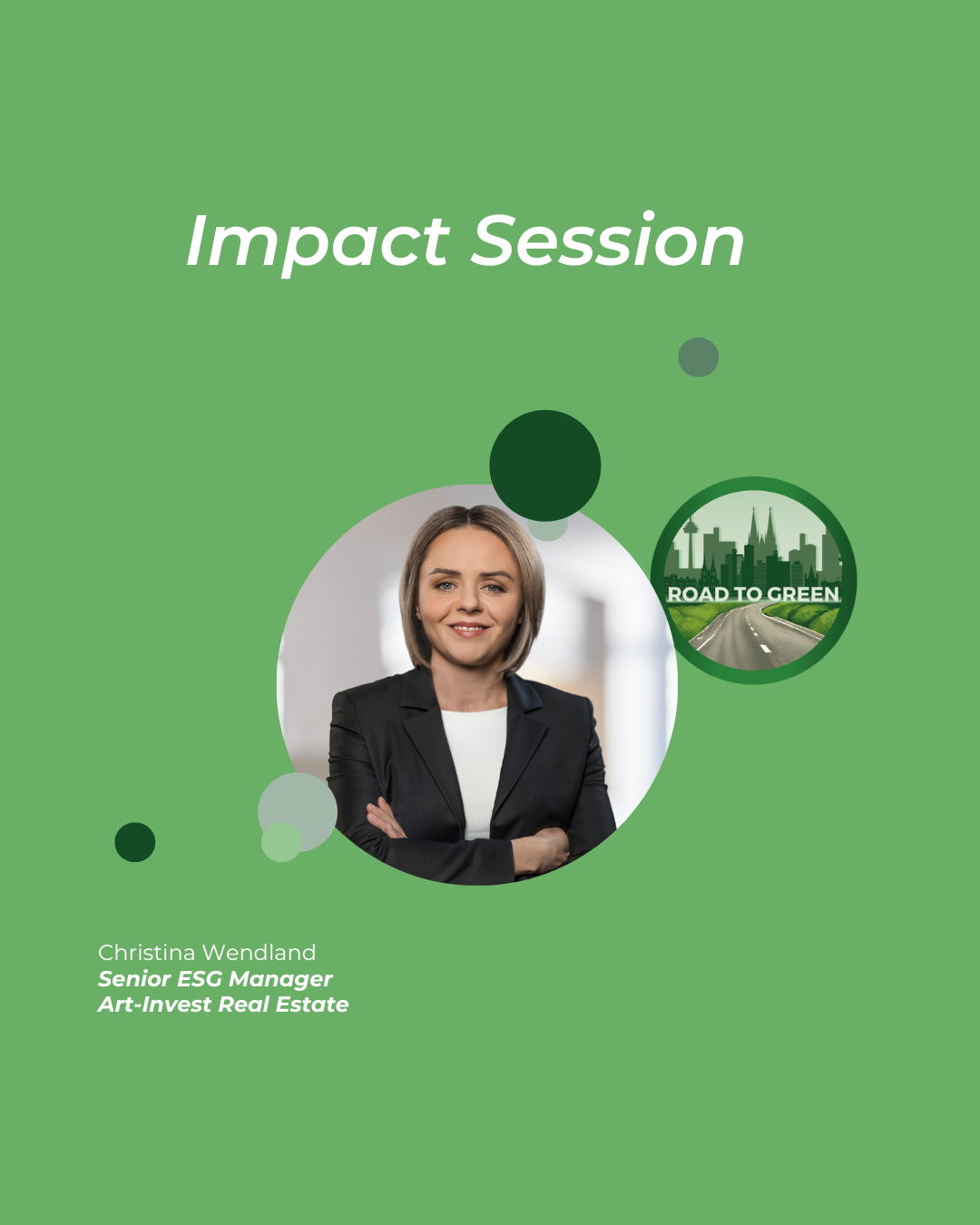 Impact Session

ROAD TO GREEN

Christina Wendland
Senior ESG Manager
Art-Invest Real Estate